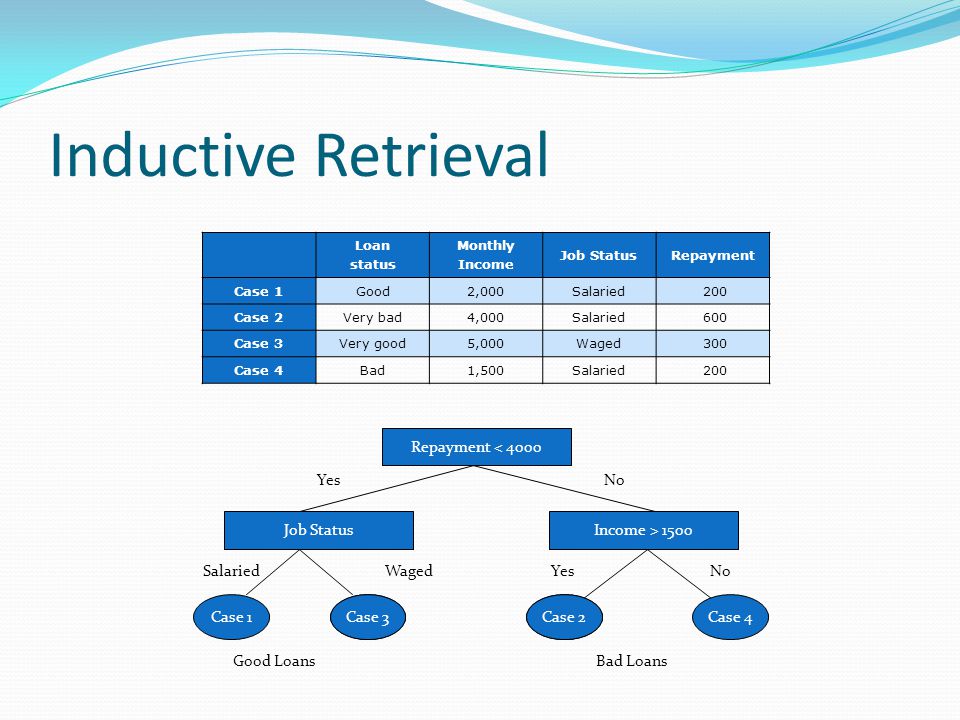 Inductive Retrieval

| | Loan status | Monthly Income | Job Status | Repayment |
|---|---|---|---|---|
| Case 1 | Good | 2,000 | Salaried | 200 |
| Case 2 | Very bad | 4,000 | Salaried | 600 |
| Case 3 | Very good | 5,000 | Waged | 300 |
| Case 4 | Bad | 1,500 | Salaried | 200 |

Repayment < 4000

Yes

No

Job Status

Income > 1500

Salaried

Waged

Yes

No

Case 1

Case 3

Case 2

Case 4

Good Loans

Bad Loans